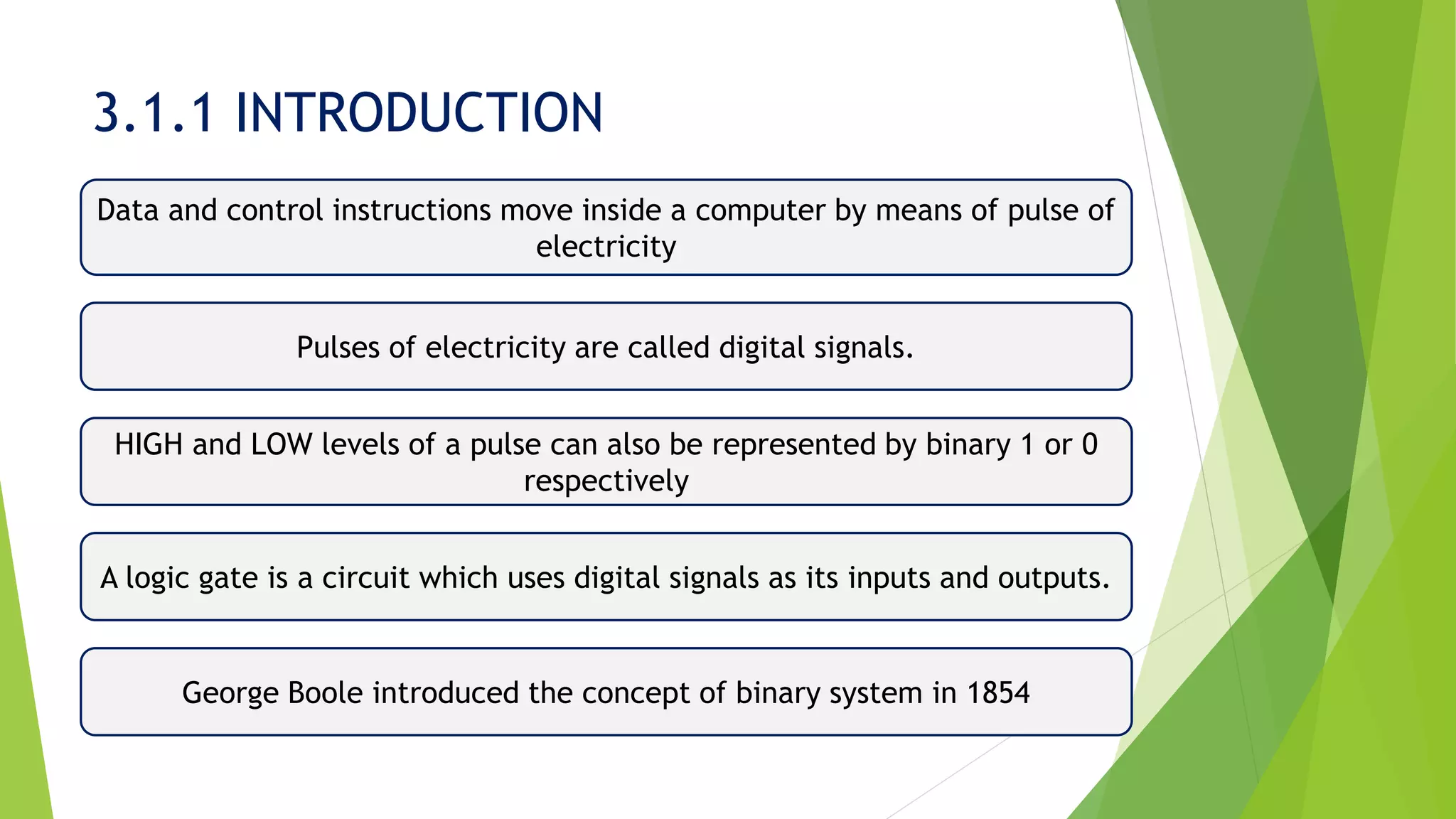 3.1.1 INTRODUCTION

Data and control instructions move inside a computer by means of pulse of electricity

Pulses of electricity are called digital signals.

HIGH and LOW levels of a pulse can also be represented by binary 1 or 0 respectively

A logic gate is a circuit which uses digital signals as its inputs and outputs.

George Boole introduced the concept of binary system in 1854